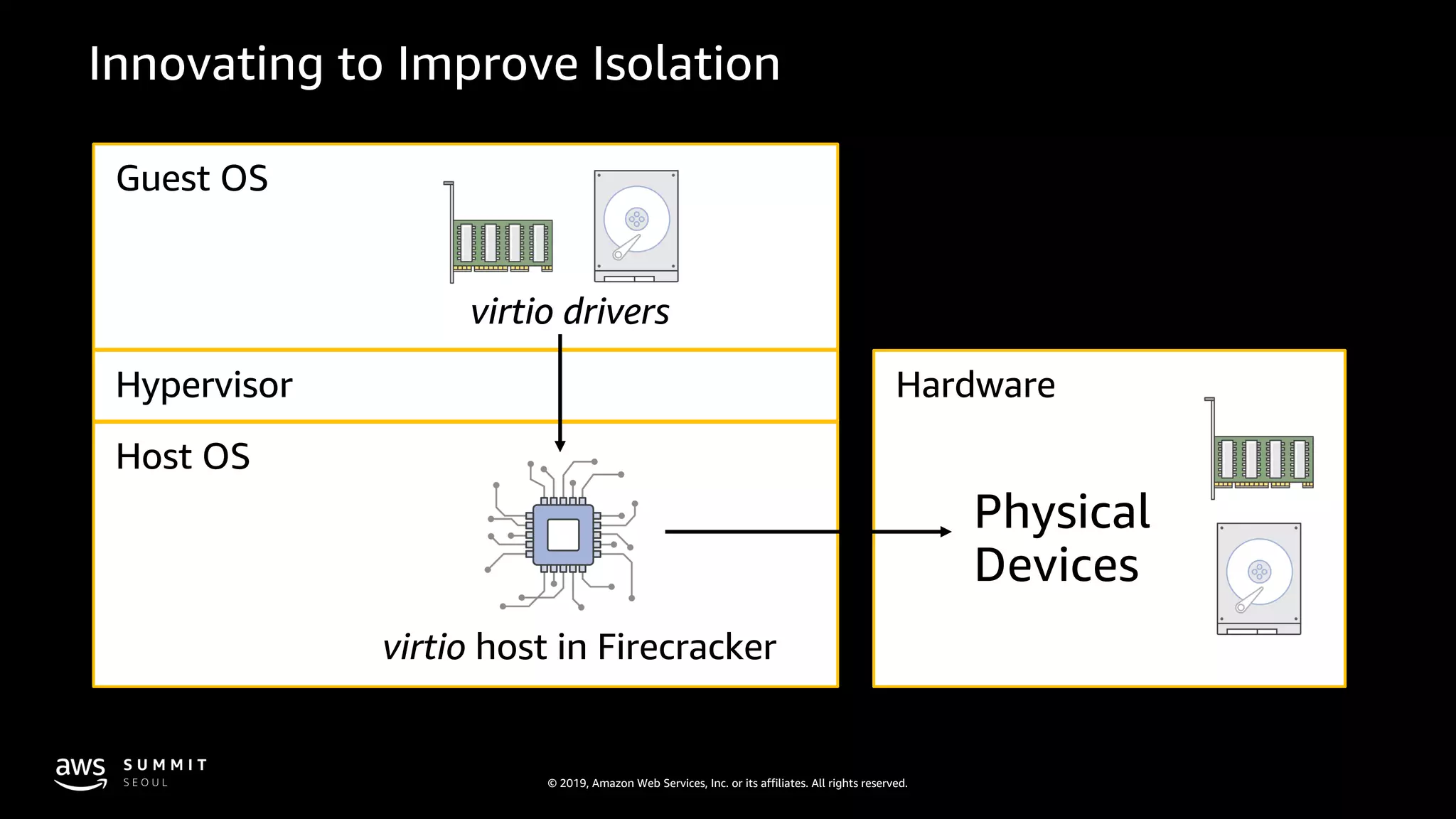 Innovating to Improve Isolation

Guest OS

virtio drivers

Hypervisor

Host OS

virtio host in Firecracker

Hardware

Physical Devices

aws SUMMIT SEOUL

© 2019, Amazon Web Services, Inc. or its affiliates. All rights reserved.